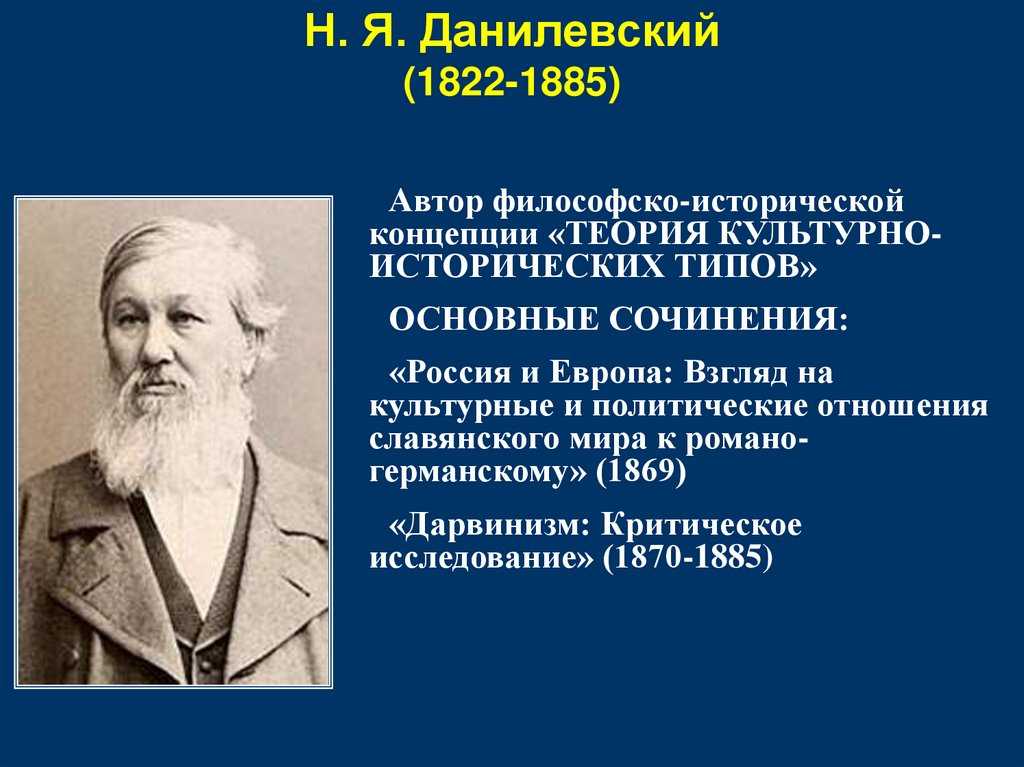 Н. Я. Данилевский
(1822-1885)

Автор философско-исторической концепции «ТЕОРИЯ КУЛЬТУРНО-ИСТОРИЧЕСКИХ ТИПОВ»

ОСНОВНЫЕ СОЧИНЕНИЯ:

«Россия и Европа: Взгляд на культурные и политические отношения славянского мира к романо-германскому» (1869)

«Дарвинизм: Критическое исследование» (1870-1885)